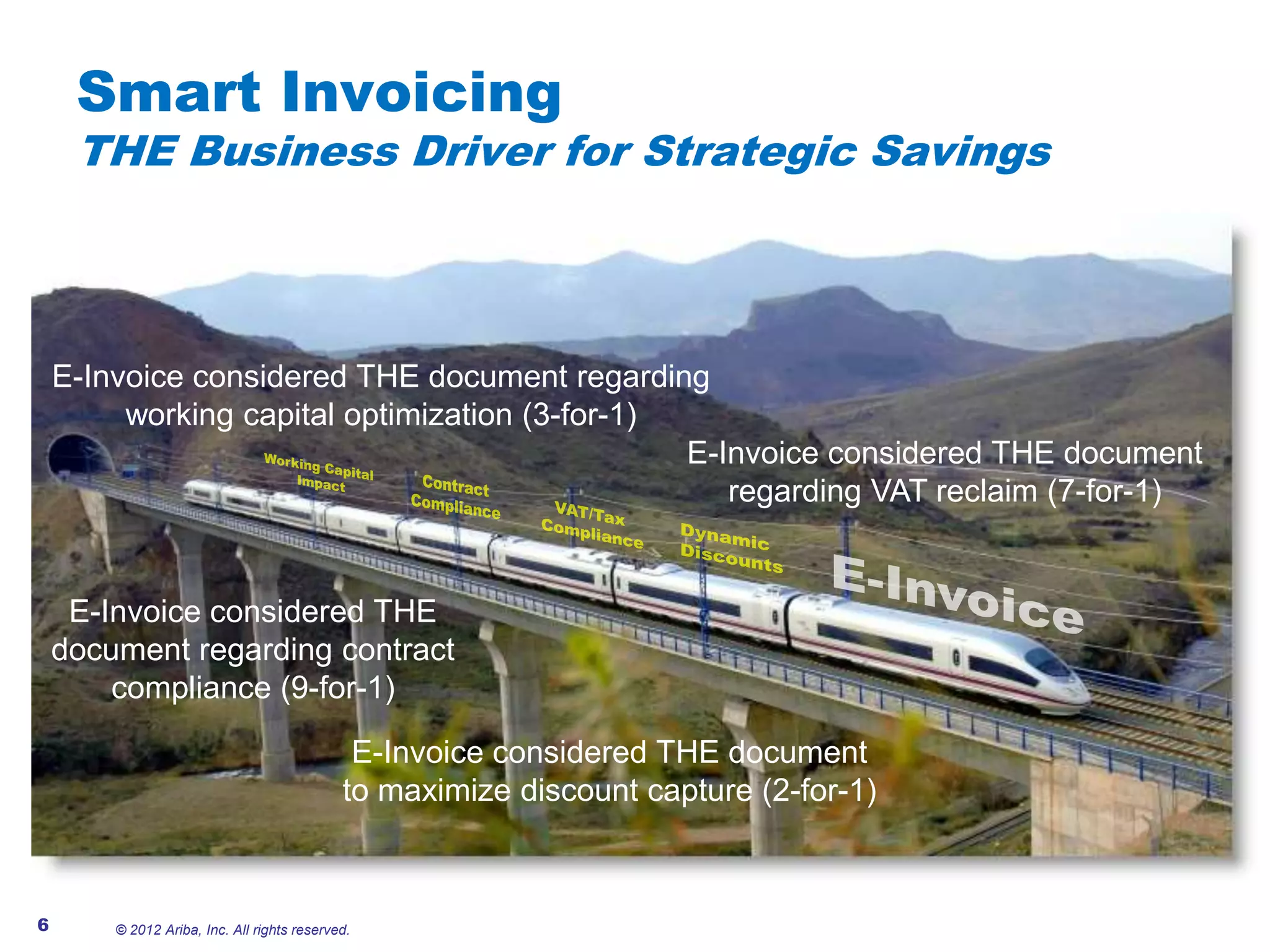 Smart Invoicing
THE Business Driver for Strategic Savings

E-Invoice considered THE document regarding working capital optimization (3-for-1)

E-Invoice considered THE document regarding VAT reclaim (7-for-1)

Working Capital Impact

Contract Compliance

VAT/Tax Compliance

Dynamic Discounts

E-Invoice

E-Invoice considered THE document regarding contract compliance (9-for-1)

E-Invoice considered THE document to maximize discount capture (2-for-1)

6

© 2012 Ariba, Inc. All rights reserved.